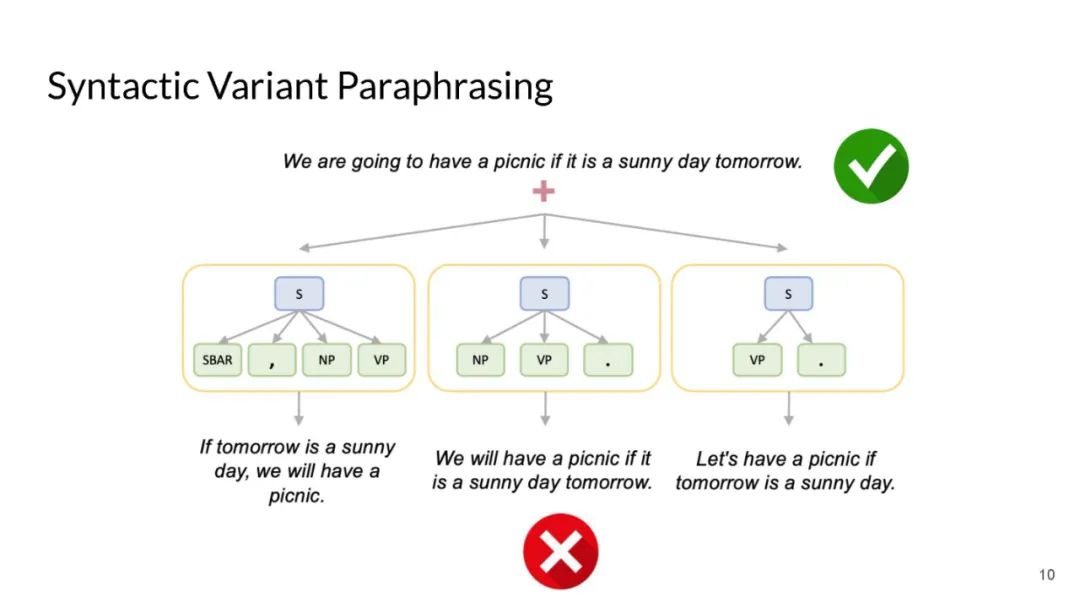 Syntactic Variant Paraphrasing

We are going to have a picnic if it is a sunny day tomorrow.

+

S

SBAR , NP VP

S

NP VP .

S

VP .

If tomorrow is a sunny day, we will have a picnic.

We will have a picnic if it is a sunny day tomorrow.

Let's have a picnic if tomorrow is a sunny day.

10